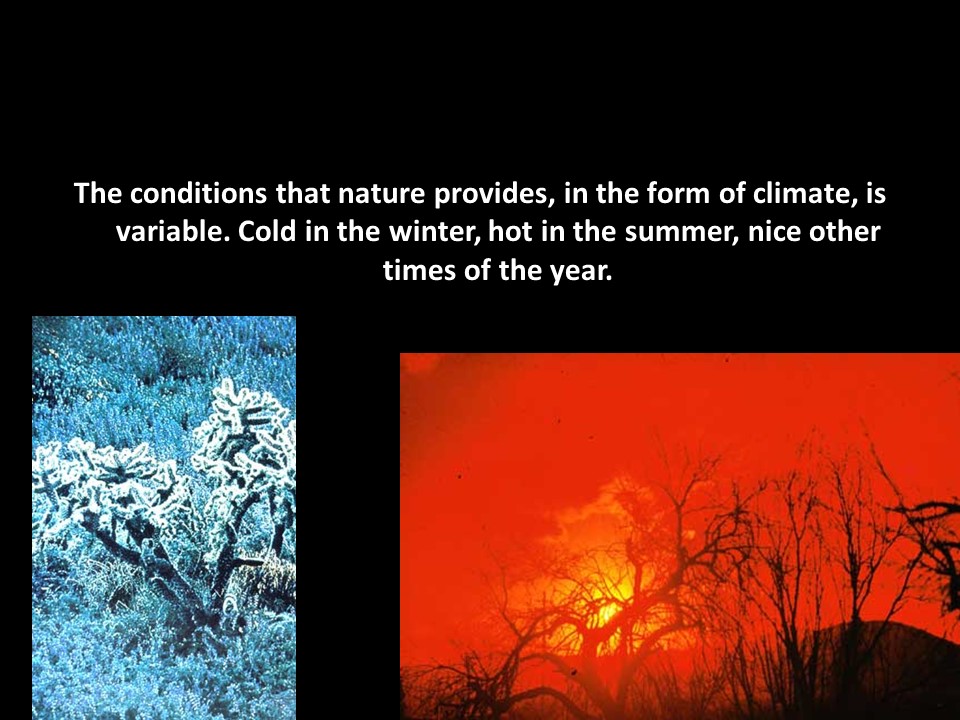 The conditions that nature provides, in the form of climate, is variable. Cold in the winter, hot in the summer, nice other times of the year.